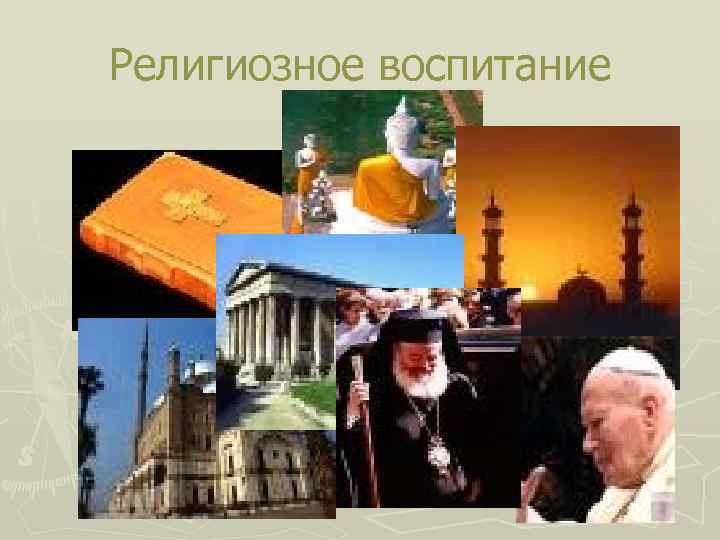 Религиозное воспитание